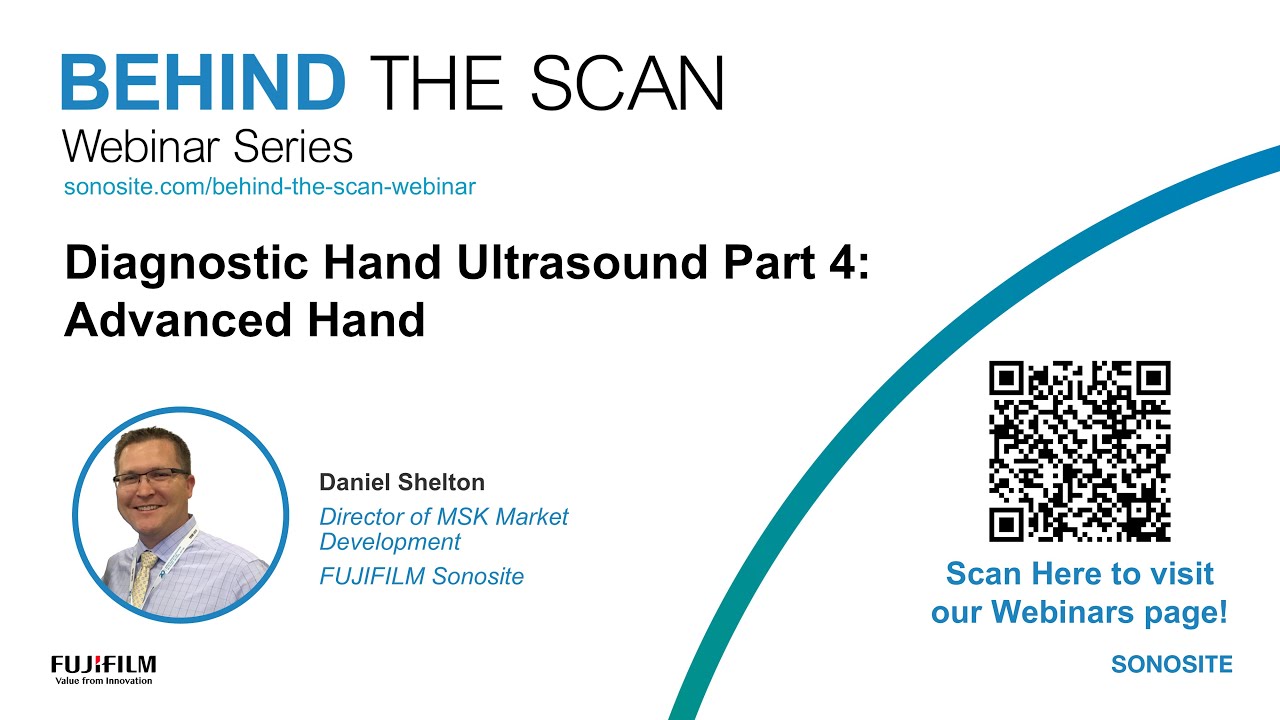 BEHIND THE SCAN
Webinar Series
sonosite.com/behind-the-scan-webinar

Diagnostic Hand Ultrasound Part 4: Advanced Hand

Daniel Shelton
Director of MSK Market Development
FUJIFILM Sonosite

Scan Here to visit our Webinars page!

FUJIFILM
Value from Innovation

SONOSITE